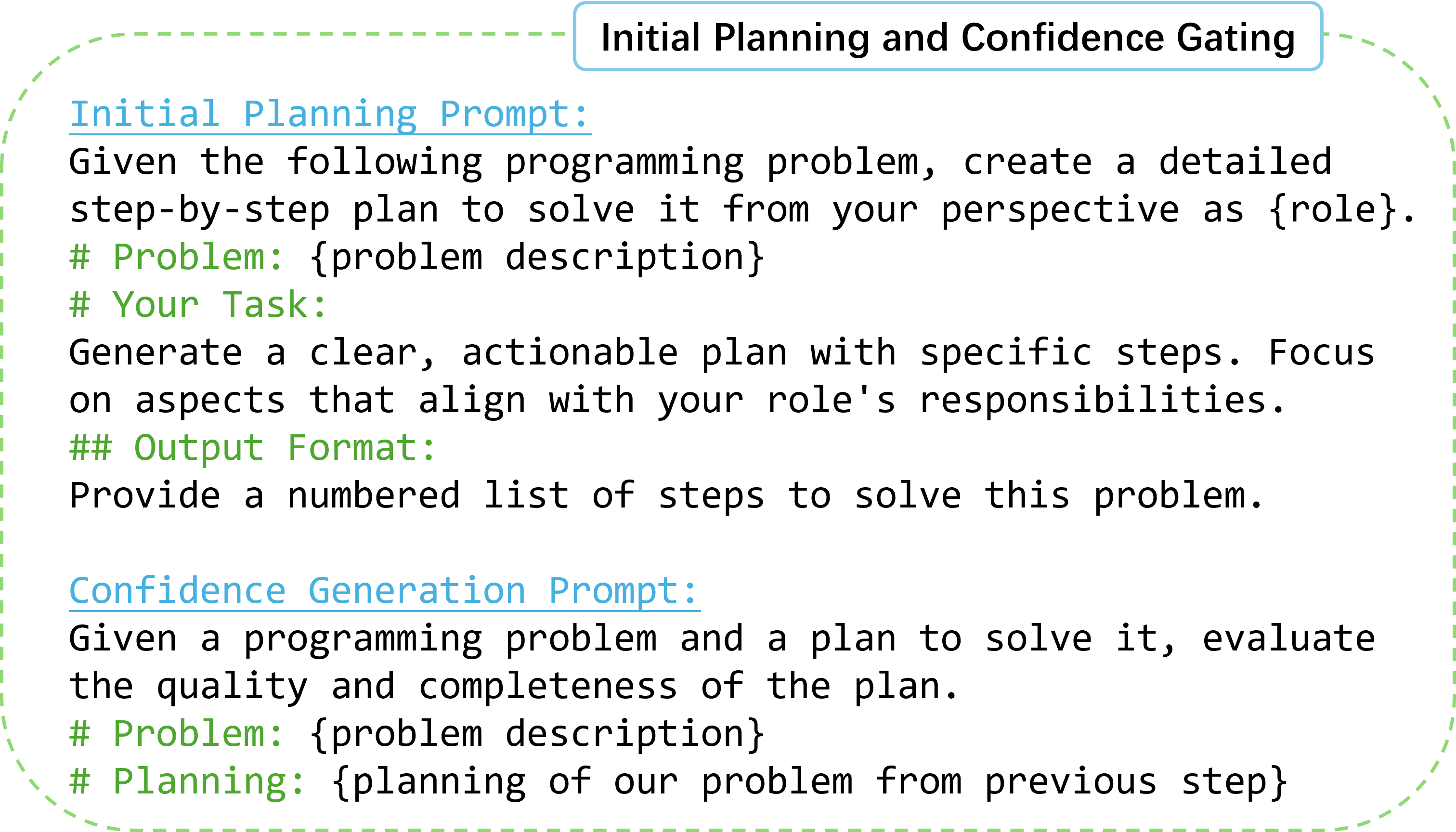 Initial Planning and Confidence Gating

Initial Planning Prompt:
Given the following programming problem, create a detailed step-by-step plan to solve it from your perspective as {role}.
# Problem: {problem description}
# Your Task:
Generate a clear, actionable plan with specific steps. Focus on aspects that align with your role's responsibilities.
## Output Format:
Provide a numbered list of steps to solve this problem.

Confidence Generation Prompt:
Given a programming problem and a plan to solve it, evaluate the quality and completeness of the plan.
# Problem: {problem description}
# Planning: {planning of our problem from previous step}